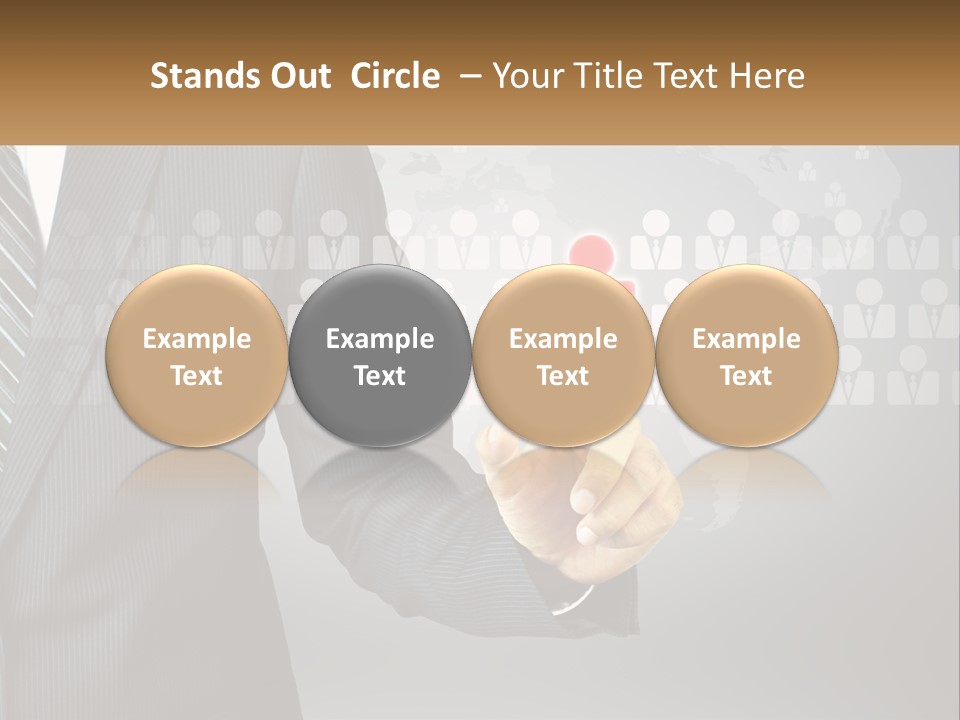 Stands Out Circle – Your Title Text Here

Example Text

Example Text

Example Text

Example Text